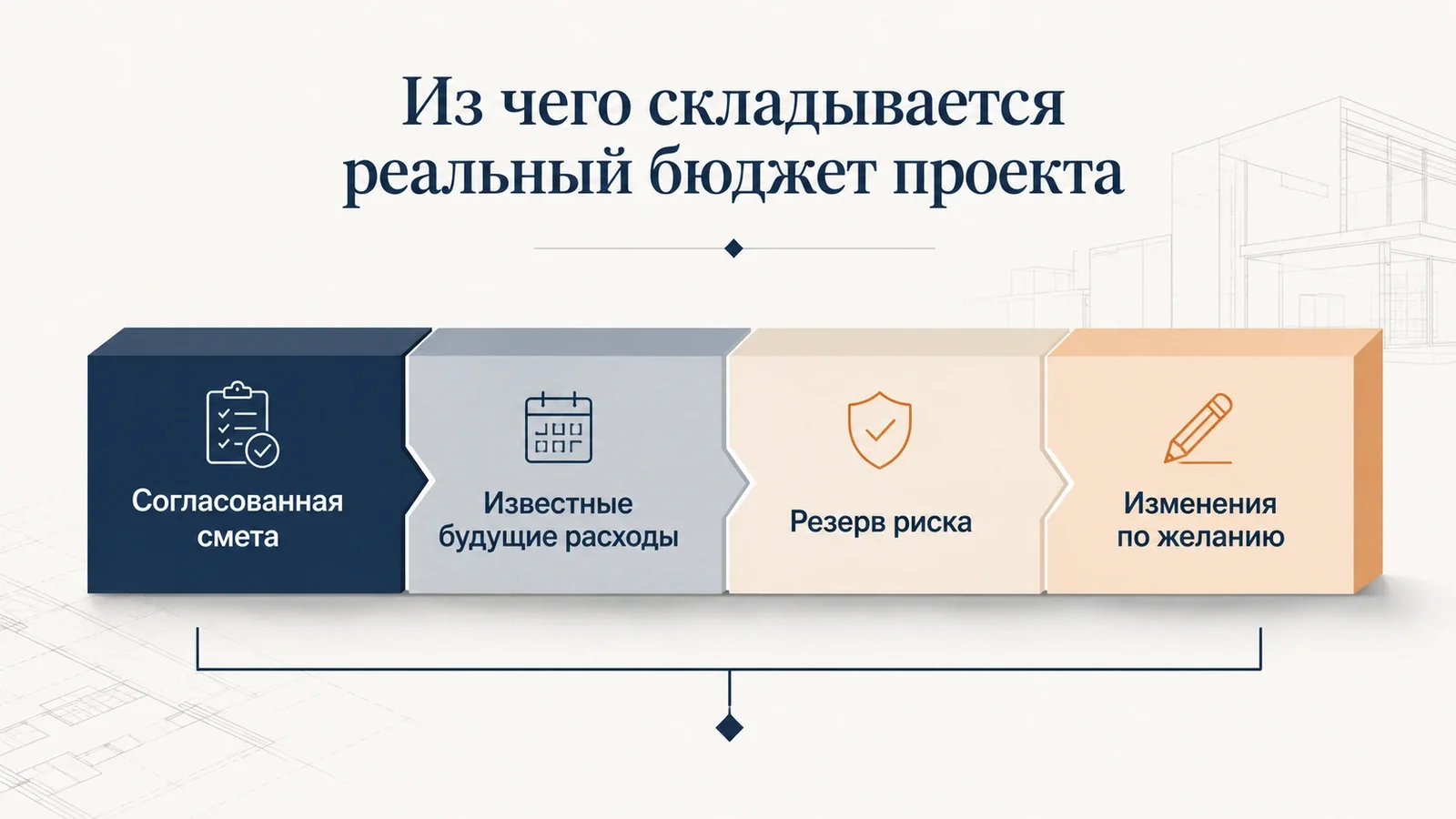 Из чего складывается реальный бюджет проекта

Согласованная смета

Известные будущие расходы

Резерв риска

Изменения по желанию